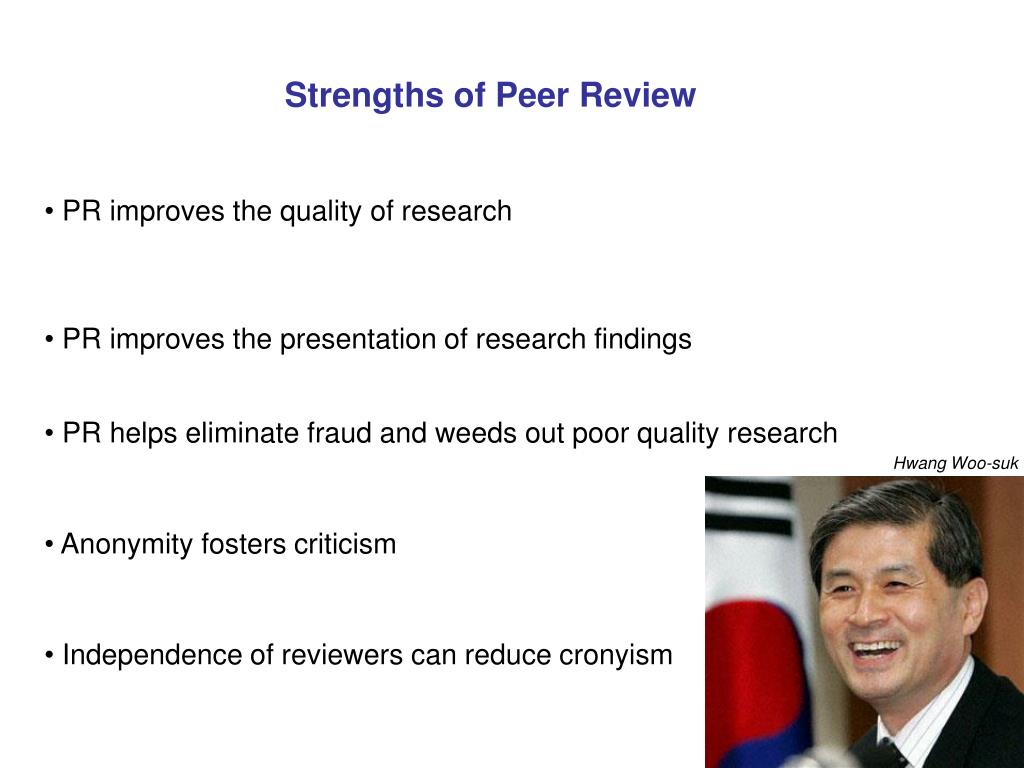 Strengths of Peer Review

• PR improves the quality of research

• PR improves the presentation of research findings

• PR helps eliminate fraud and weeds out poor quality research

Hwang Woo-suk

• Anonymity fosters criticism

• Independence of reviewers can reduce cronyism